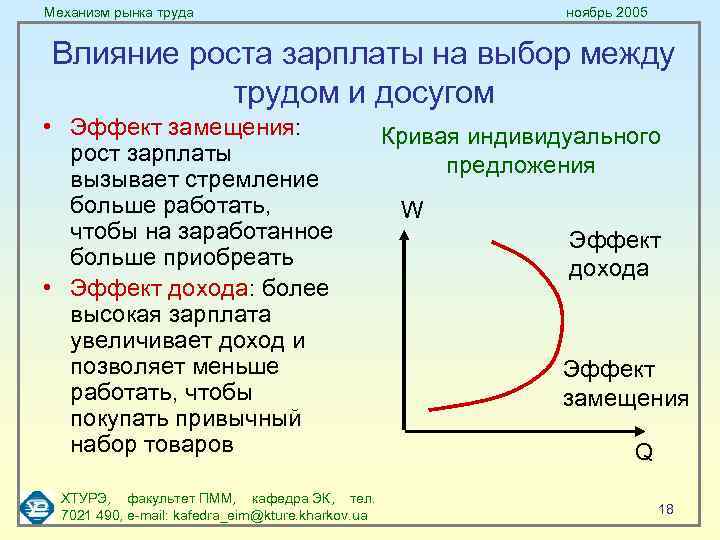 Механизм рынка труда ноябрь 2005

Влияние роста зарплаты на выбор между трудом и досугом

• Эффект замещения: рост зарплаты вызывает стремление больше работать, чтобы на заработанное больше приобреать
• Эффект дохода: более высокая зарплата увеличивает доход и позволяет меньше работать, чтобы покупать привычный набор товаров

Кривая индивидуального предложения

W

Эффект дохода

Эффект замещения

Q

ХТУРЭ, факультет ПММ, кафедра ЭК, тел. 7021 490, e-mail: kafedra_eim@kture.kharkov.ua

18